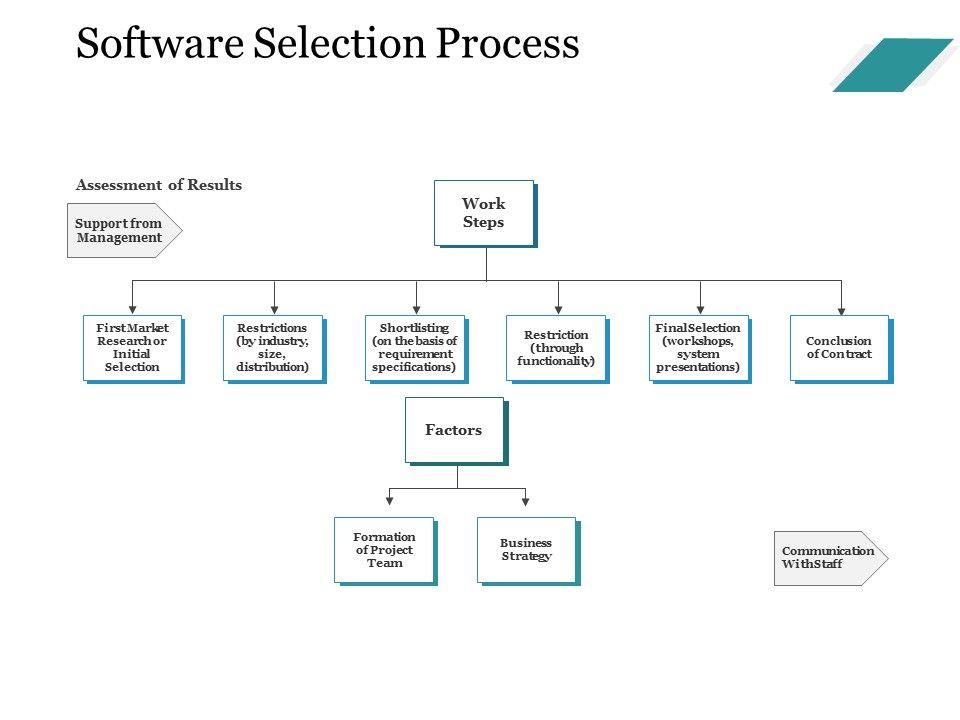 Software Selection Process

Assessment of Results

Support from Management

Work Steps

First Market Research or Initial Selection

Restrictions (by industry, size, distribution)

Shortlisting (on the basis of requirement specifications)

Restriction (through functionality)

Final Selection (workshops, system presentations)

Conclusion of Contract

Factors

Formation of Project Team

Business Strategy

Communication With Staff